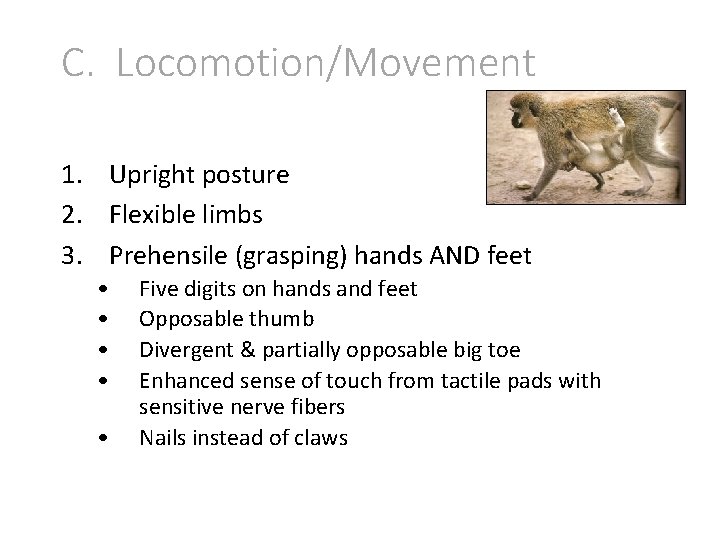 C. Locomotion/Movement

1. Upright posture
2. Flexible limbs
3. Prehensile (grasping) hands AND feet
   • Five digits on hands and feet
   • Opposable thumb
   • Divergent & partially opposable big toe
   • Enhanced sense of touch from tactile pads with sensitive nerve fibers
   • Nails instead of claws